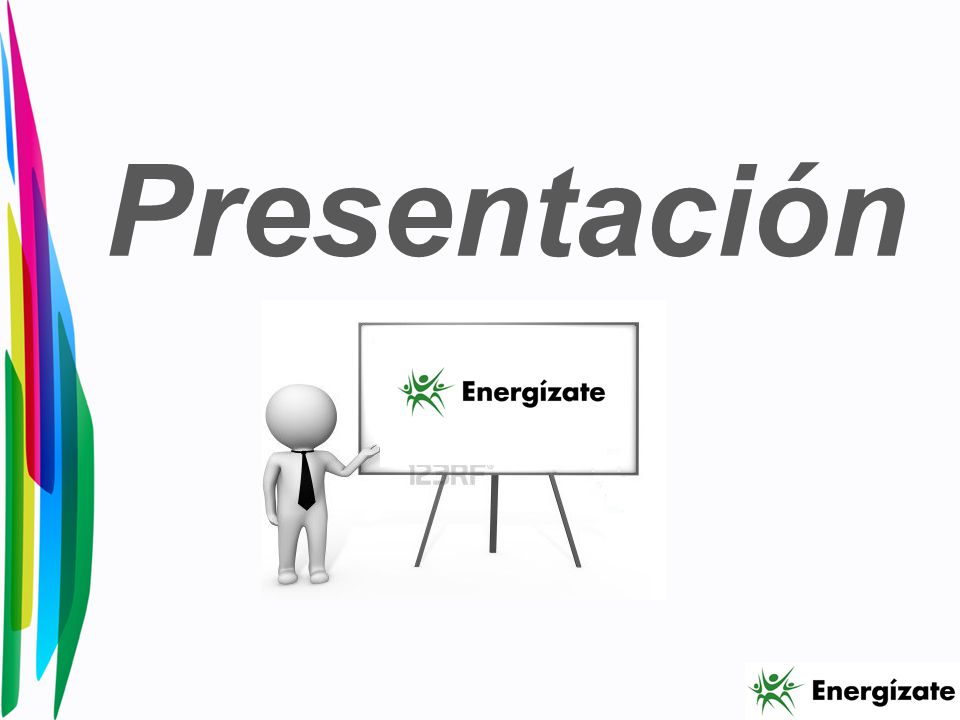 Presentación

Energízate

123RF

Energízate